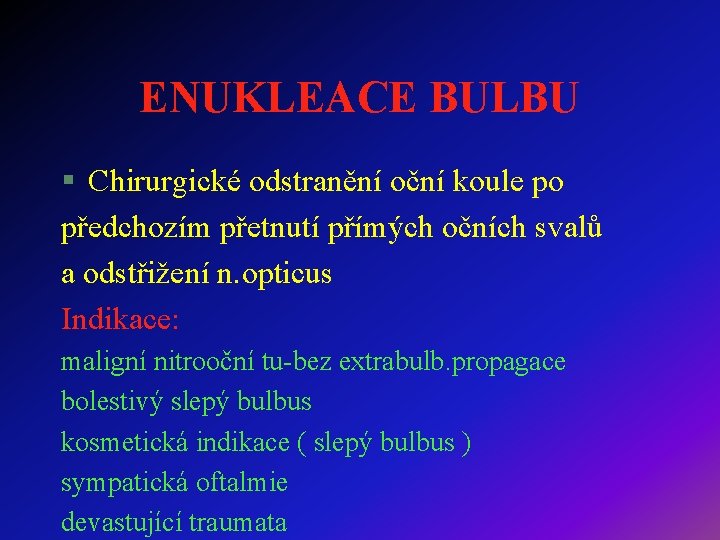 ENUKLEACE BULBU

▪ Chirurgické odstranění oční koule po předchozím přetnutí přímých očních svalů a odstřižení n.opticus

Indikace:

maligní nitrooční tu-bez extrabulb.propagace
bolestivý slepý bulbus
kosmetická indikace ( slepý bulbus )
sympatická oftalmie
devastující traumata